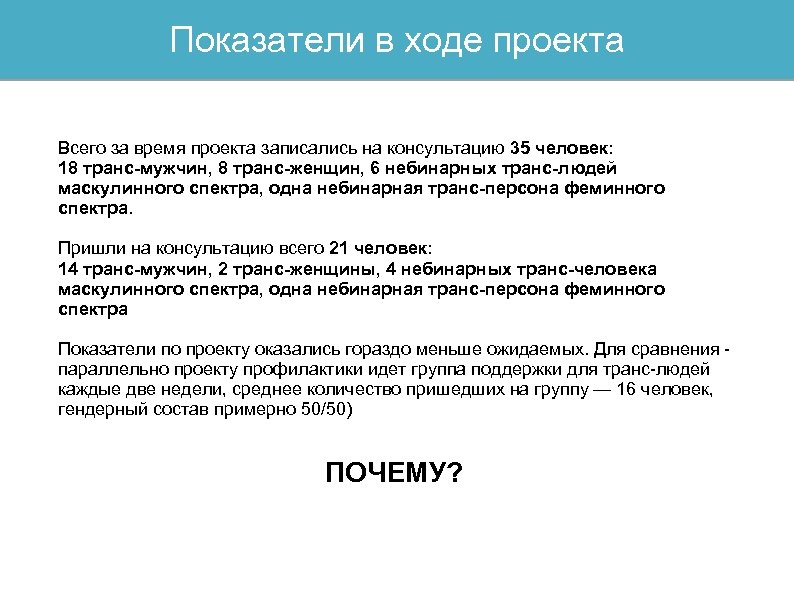 Показатели в ходе проекта

Всего за время проекта записались на консультацию 35 человек: 18 транс-мужчин, 8 транс-женщин, 6 небинарных транс-людей маскулинного спектра, одна небинарная транс-персона феминного спектра.

Пришли на консультацию всего 21 человек: 14 транс-мужчин, 2 транс-женщины, 4 небинарных транс-человека маскулинного спектра, одна небинарная транс-персона феминного спектра

Показатели по проекту оказались гораздо меньше ожидаемых. Для сравнения - параллельно проекту профилактики идет группа поддержки для транс-людей каждые две недели, среднее количество пришедших на группу — 16 человек, гендерный состав примерно 50/50)

ПОЧЕМУ?